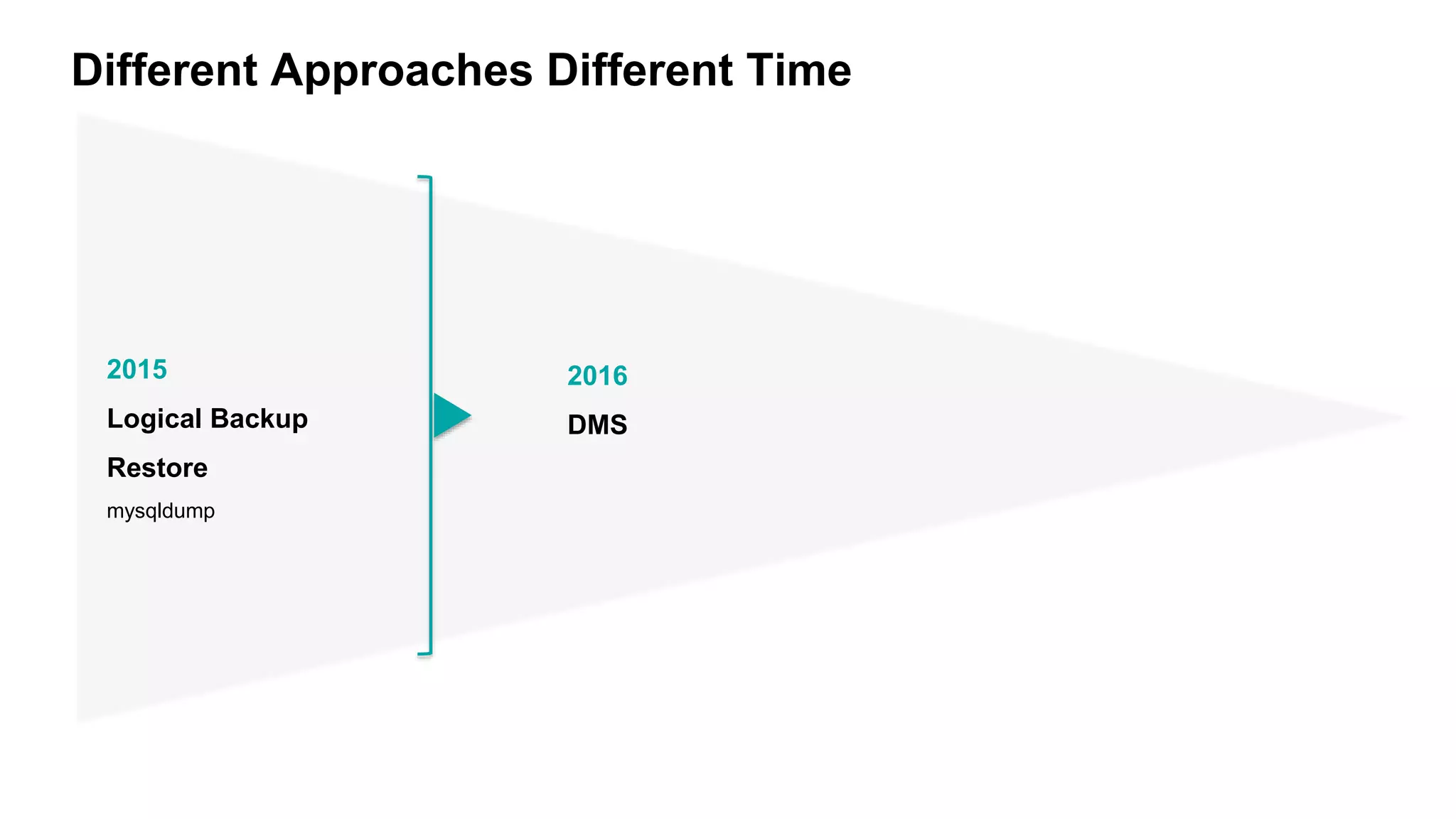 Different Approaches Different Time

2015

Logical Backup

Restore

mysqldump

2016

DMS